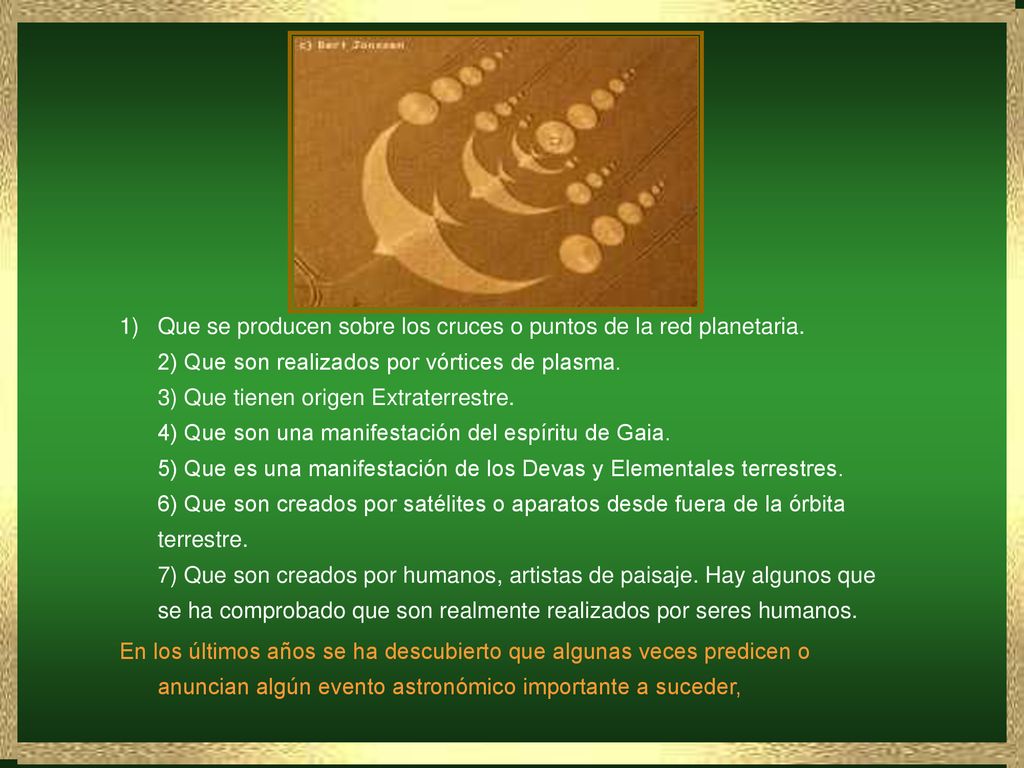 (c) Bert Janssen

1) Que se producen sobre los cruces o puntos de la red planetaria.
2) Que son realizados por vórtices de plasma.
3) Que tienen origen Extraterrestre.
4) Que son una manifestación del espíritu de Gaia.
5) Que es una manifestación de los Devas y Elementales terrestres.
6) Que son creados por satélites o aparatos desde fuera de la órbita terrestre.
7) Que son creados por humanos, artistas de paisaje. Hay algunos que se ha comprobado que son realmente realizados por seres humanos.

En los últimos años se ha descubierto que algunas veces predicen o anuncian algún evento astronómico importante a suceder,